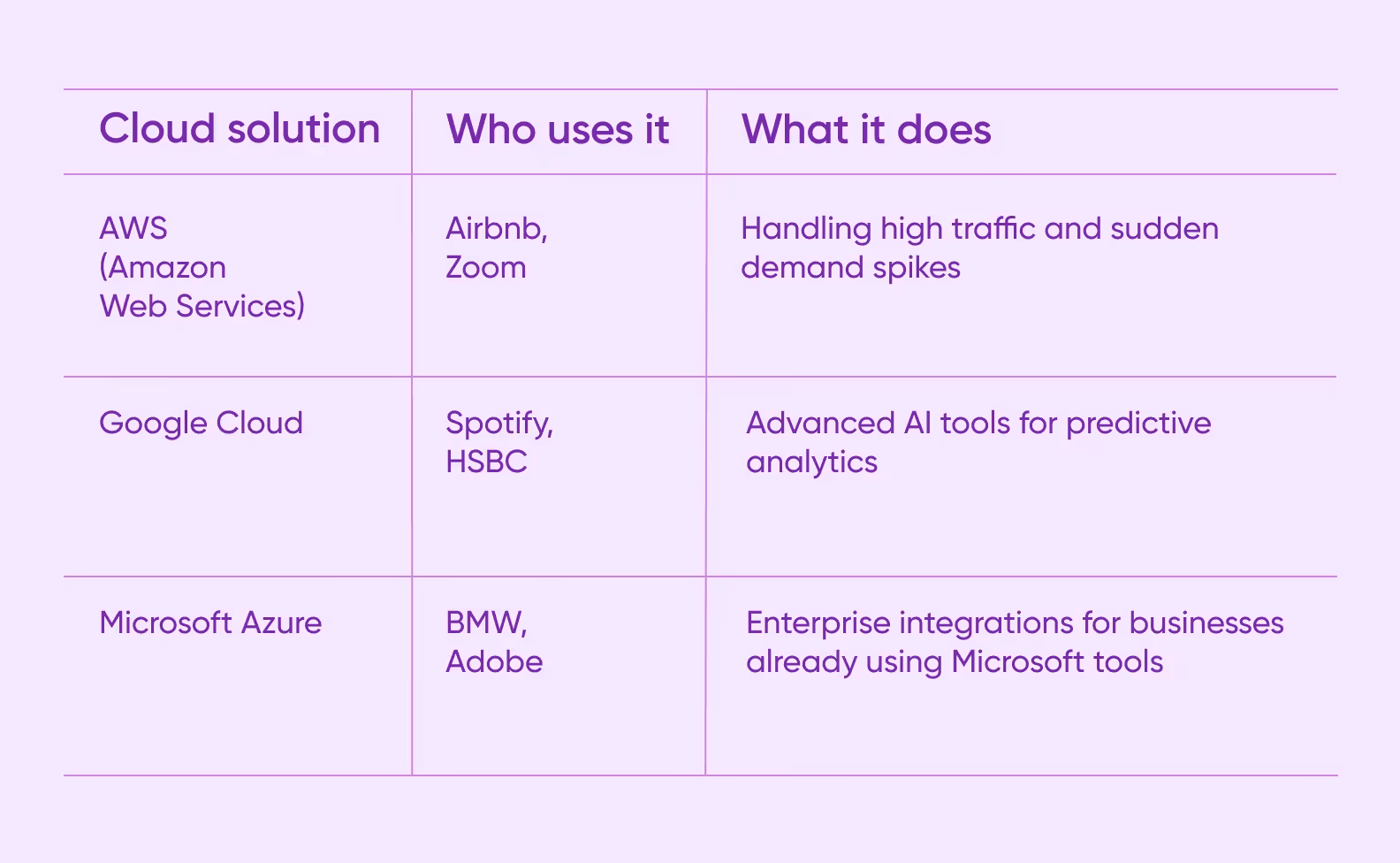 | Cloud solution | Who uses it | What it does |
|---|---|---|
| AWS (Amazon Web Services) | Airbnb, Zoom | Handling high traffic and sudden demand spikes |
| Google Cloud | Spotify, HSBC | Advanced AI tools for predictive analytics |
| Microsoft Azure | BMW, Adobe | Enterprise integrations for businesses already using Microsoft tools |